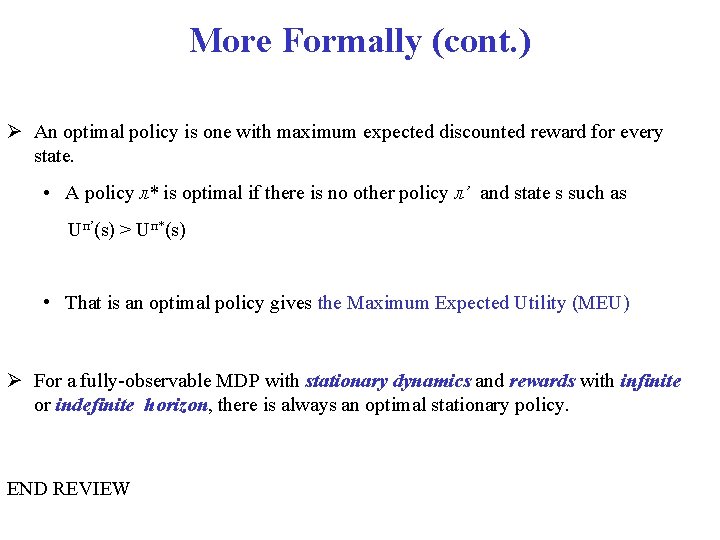 More Formally (cont.)

➢ An optimal policy is one with maximum expected discounted reward for every state.

• A policy $\pi^*$ is optimal if there is no other policy $\pi'$ and state s such as

$U^{\pi'}(s) > U^{\pi^*}(s)$

• That is an optimal policy gives the Maximum Expected Utility (MEU)

➢ For a fully-observable MDP with stationary dynamics and rewards with infinite or indefinite horizon, there is always an optimal stationary policy.

END REVIEW